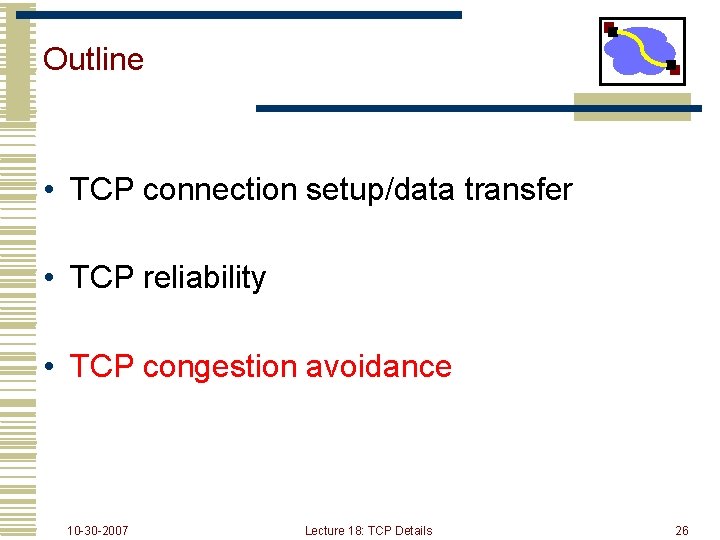 Outline

• TCP connection setup/data transfer

• TCP reliability

• TCP congestion avoidance

10-30-2007 Lecture 18: TCP Details 26